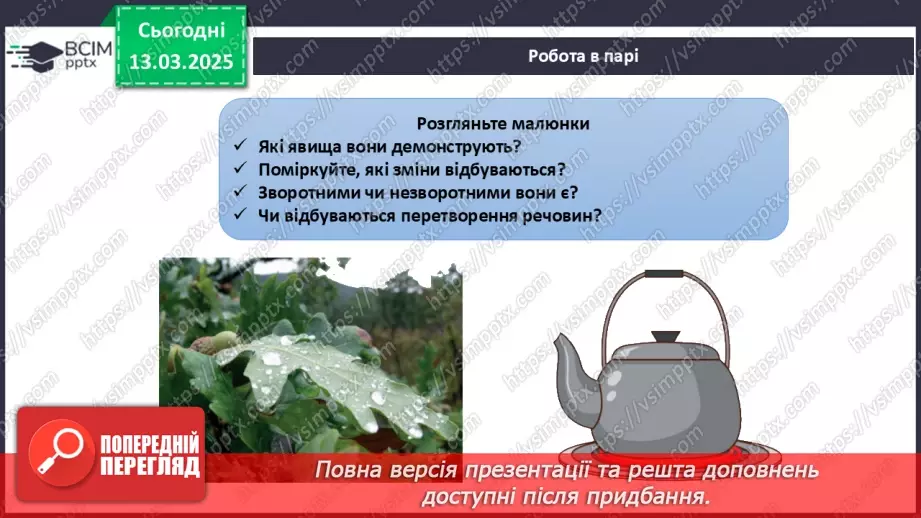 ВСІМ pptx

Сьогодні 13.03.2025

Робота в парі

Розгляньте малюнки
✓ Які явища вони демонструють?
✓ Поміркуйте, які зміни відбуваються?
✓ Зворотними чи незворотними вони є?
✓ Чи відбуваються перетворення речовин?

ПОПЕРЕДНІЙ ПЕРЕГЛЯД

Повна версія презентації та решта доповнень доступні після придбання.

https://vsimpptx.com